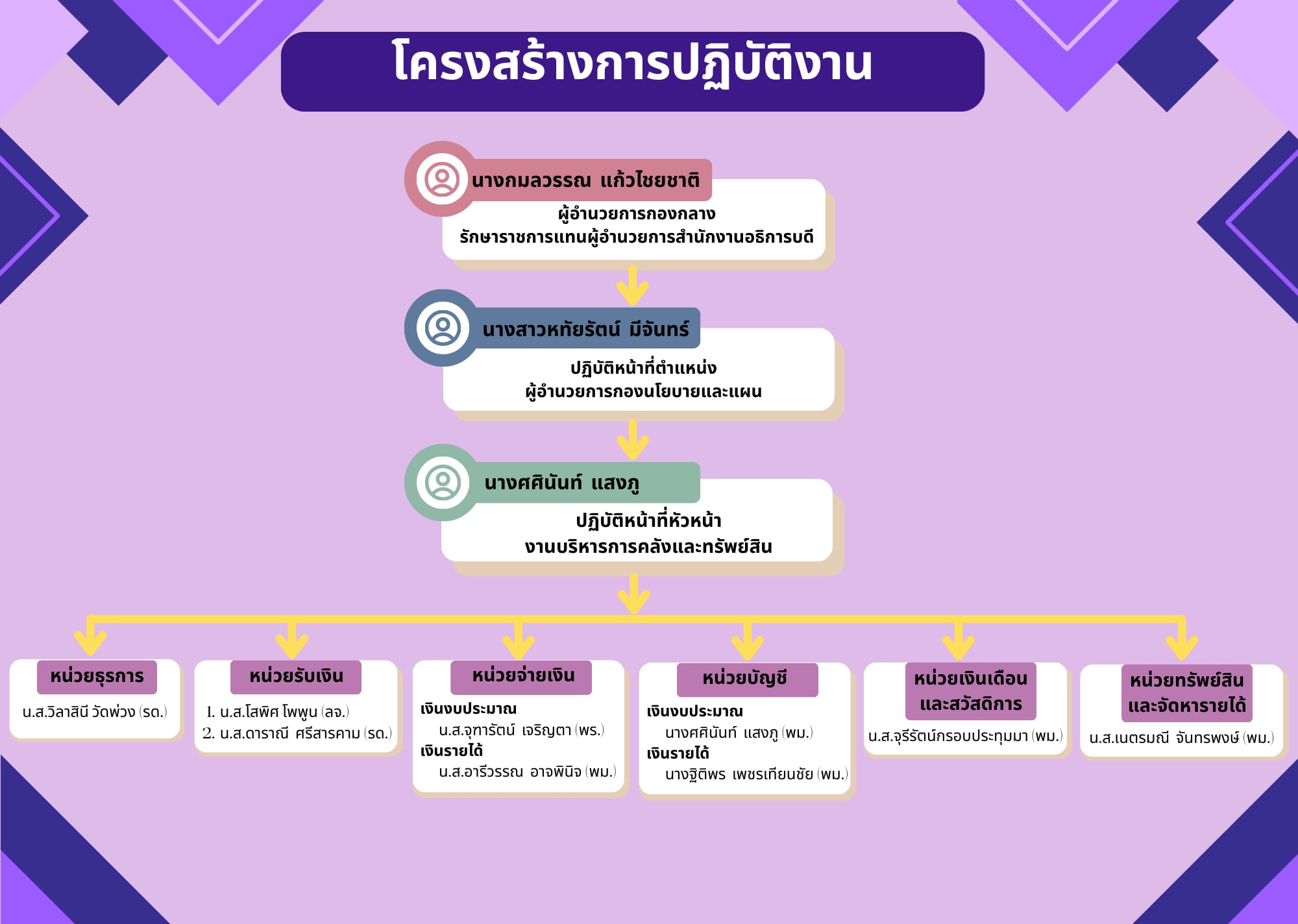 โครงสร้างการปฏิบัติงาน

นางกมลวรรณ แก้วไชยชาติ
ผู้อำนวยการกองกลาง
รักษาราชการแทนผู้อำนวยการสำนักงานอธิการบดี

นางสาวหทัยรัตน์ มีจันทร์
ปฏิบัติหน้าที่ตำแหน่ง
ผู้อำนวยการกองนโยบายและแผน

นางศศินันท์ แสงภู
ปฏิบัติหน้าที่หัวหน้า
งานบริหารการคลังและทรัพย์สิน

หน่วยธุรการ
น.ส.วิลาสินี วัดพ่วง (รด.)

หน่วยรับเงิน
1. น.ส.โสพิศ โพพูน (ลจ.)
2. น.ส.ดาราณี ศรีสารคาม (รด.)

หน่วยจ่ายเงิน
เงินงบประมาณ
น.ส.จุฑารัตน์ เจริญตา (พร.)
เงินรายได้
น.ส.อารีวรรณ อาจพินิจ (พม.)

หน่วยบัญชี
เงินงบประมาณ
นางศศินันท์ แสงภู (พม.)
เงินรายได้
นางฐิติพร เพชรเทียนชัย (พม.)

หน่วยเงินเดือน และสวัสดิการ
น.ส.จุรีรัตน์กรอบประทุมมา (พม.)

หน่วยทรัพย์สิน และจัดหารายได้
น.ส.เนตรมณี จันทรพงษ์ (พม.)